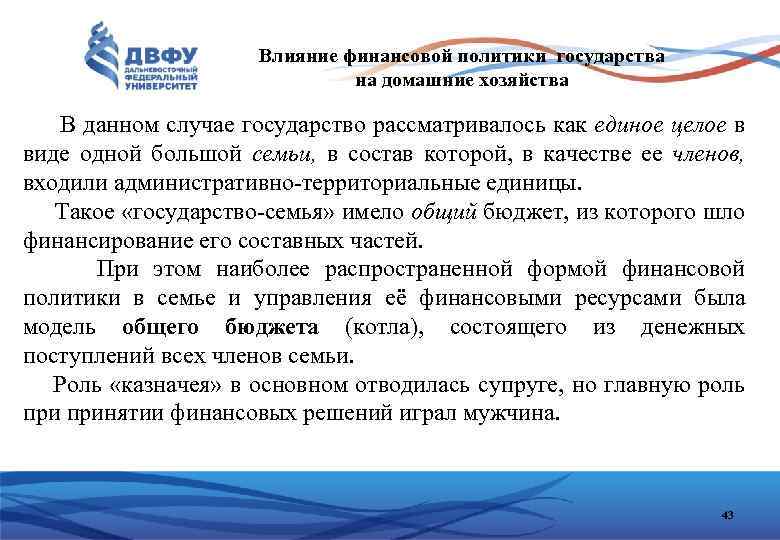 ДВФУ
ДАЛЬНЕВОСТОЧНЫЙ ФЕДЕРАЛЬНЫЙ УНИВЕРСИТЕТ

Влияние финансовой политики государства на домашние хозяйства

В данном случае государство рассматривалось как единое целое в виде одной большой семьи, в состав которой, в качестве ее членов, входили административно-территориальные единицы.

Такое «государство-семья» имело общий бюджет, из которого шло финансирование его составных частей.

При этом наиболее распространенной формой финансовой политики в семье и управления её финансовыми ресурсами была модель общего бюджета (котла), состоящего из денежных поступлений всех членов семьи.

Роль «казначея» в основном отводилась супруге, но главную роль при принятии финансовых решений играл мужчина.

43